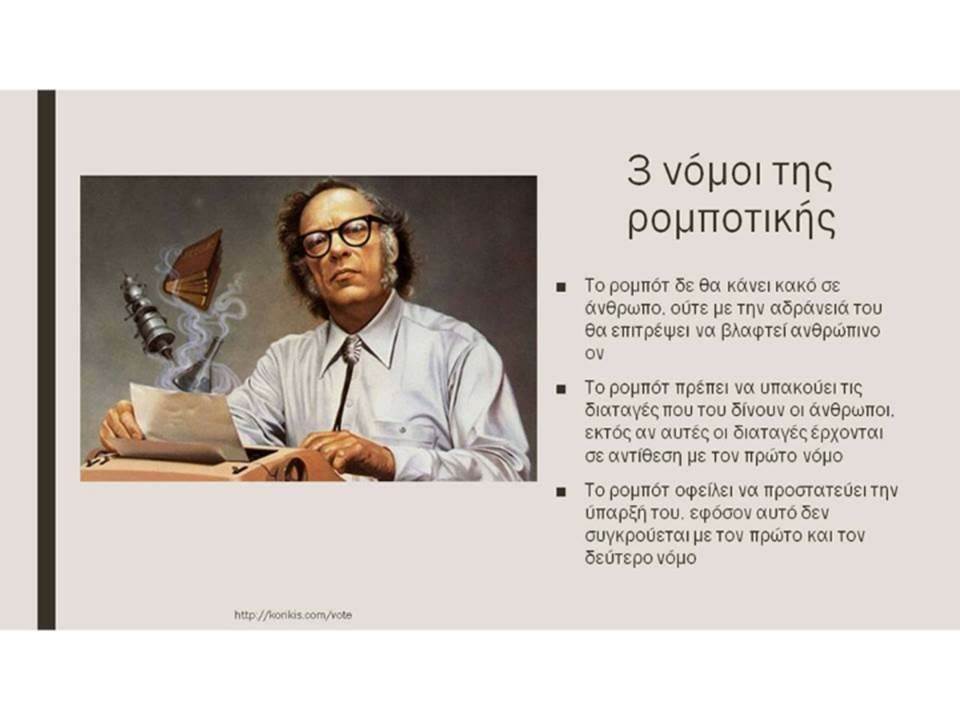 3 νόμοι της ρομποτικής

■ Το ρομπότ δε θα κάνει κακό σε άνθρωπο, ούτε με την αδράνειά του θα επιτρέψει να βλαφτεί ανθρώπινο ον

■ Το ρομπότ πρέπει να υπακούει τις διαταγές που του δίνουν οι άνθρωποι, εκτός αν αυτές οι διαταγές έρχονται σε αντίθεση με τον πρώτο νόμο

■ Το ρομπότ οφείλει να προστατεύει την ύπαρξή του, εφόσον αυτό δεν συγκρούεται με τον πρώτο και τον δεύτερο νόμο

http://konkis.com/vote